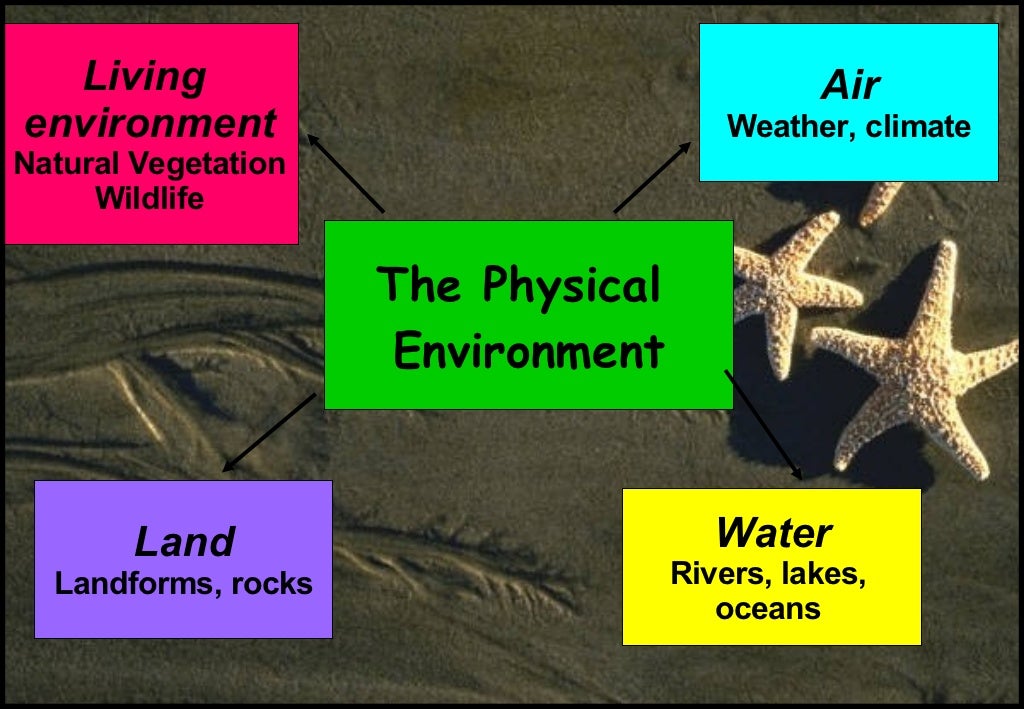 Living environment
Natural Vegetation
Wildlife

Air
Weather, climate

The Physical Environment

Land
Landforms, rocks

Water
Rivers, lakes, oceans